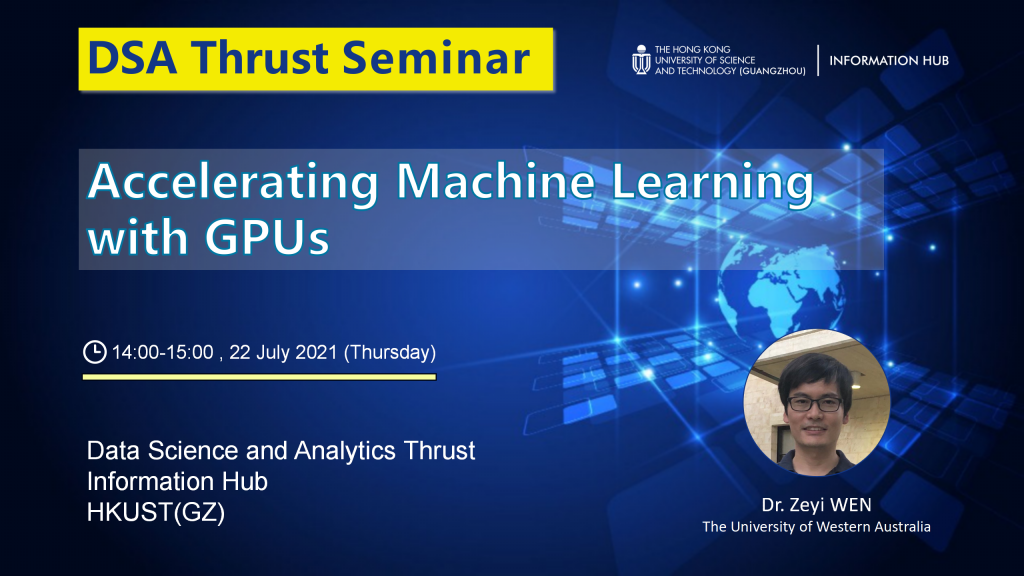 DSA Thrust Seminar

THE HONG KONG UNIVERSITY OF SCIENCE AND TECHNOLOGY (GUANGZHOU) | INFORMATION HUB

Accelerating Machine Learning with GPUs

14:00-15:00 , 22 July 2021 (Thursday)

Data Science and Analytics Thrust
Information Hub
HKUST(GZ)

Dr. Zeyi WEN
The University of Western Australia